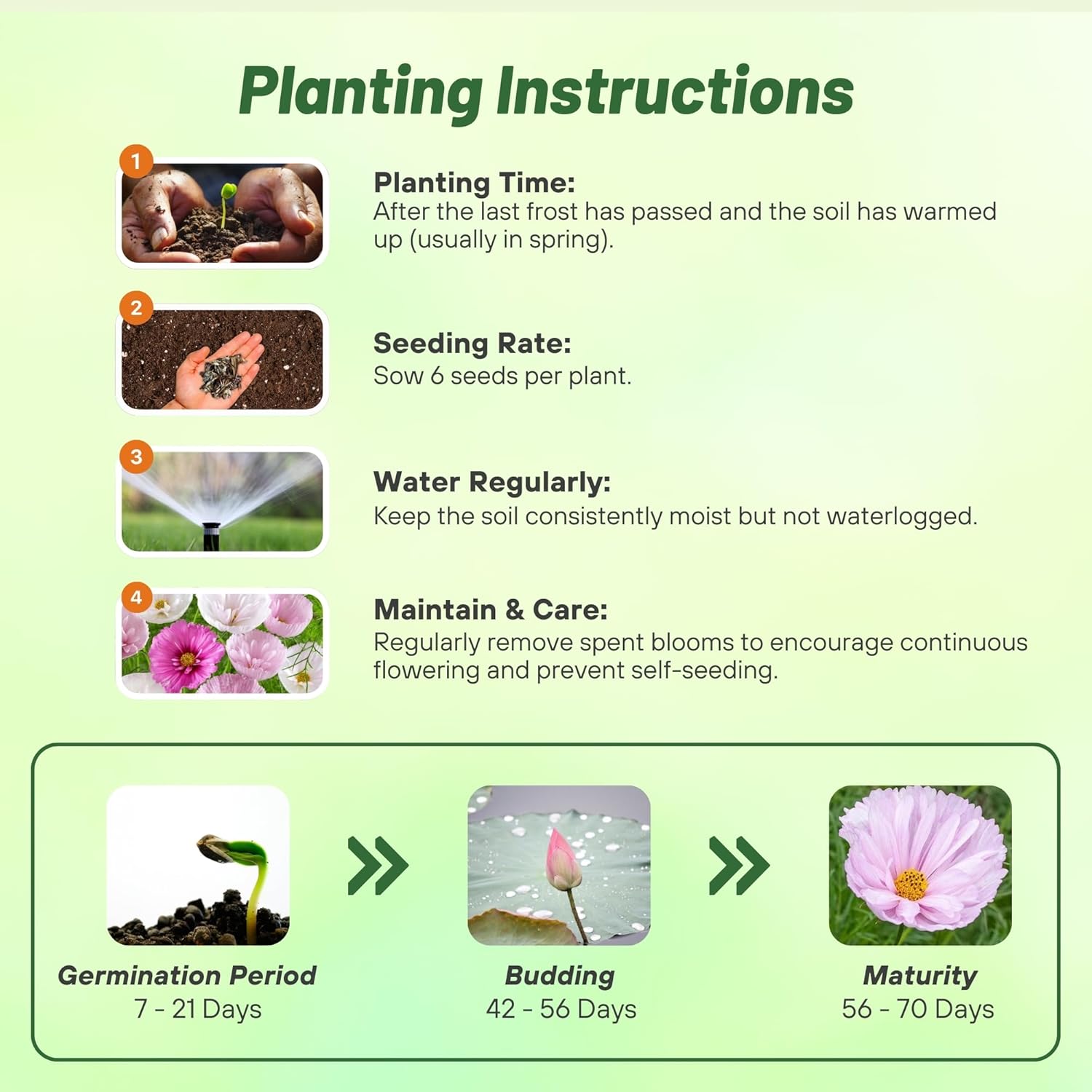 Planting Instructions

1

Planting Time:
After the last frost has passed and the soil has warmed up (usually in spring).

2

Seeding Rate:
Sow 6 seeds per plant.

3

Water Regularly:
Keep the soil consistently moist but not waterlogged.

4

Maintain & Care:
Regularly remove spent blooms to encourage continuous flowering and prevent self-seeding.

Germination Period
7 - 21 Days

Budding
42 - 56 Days

Maturity
56 - 70 Days